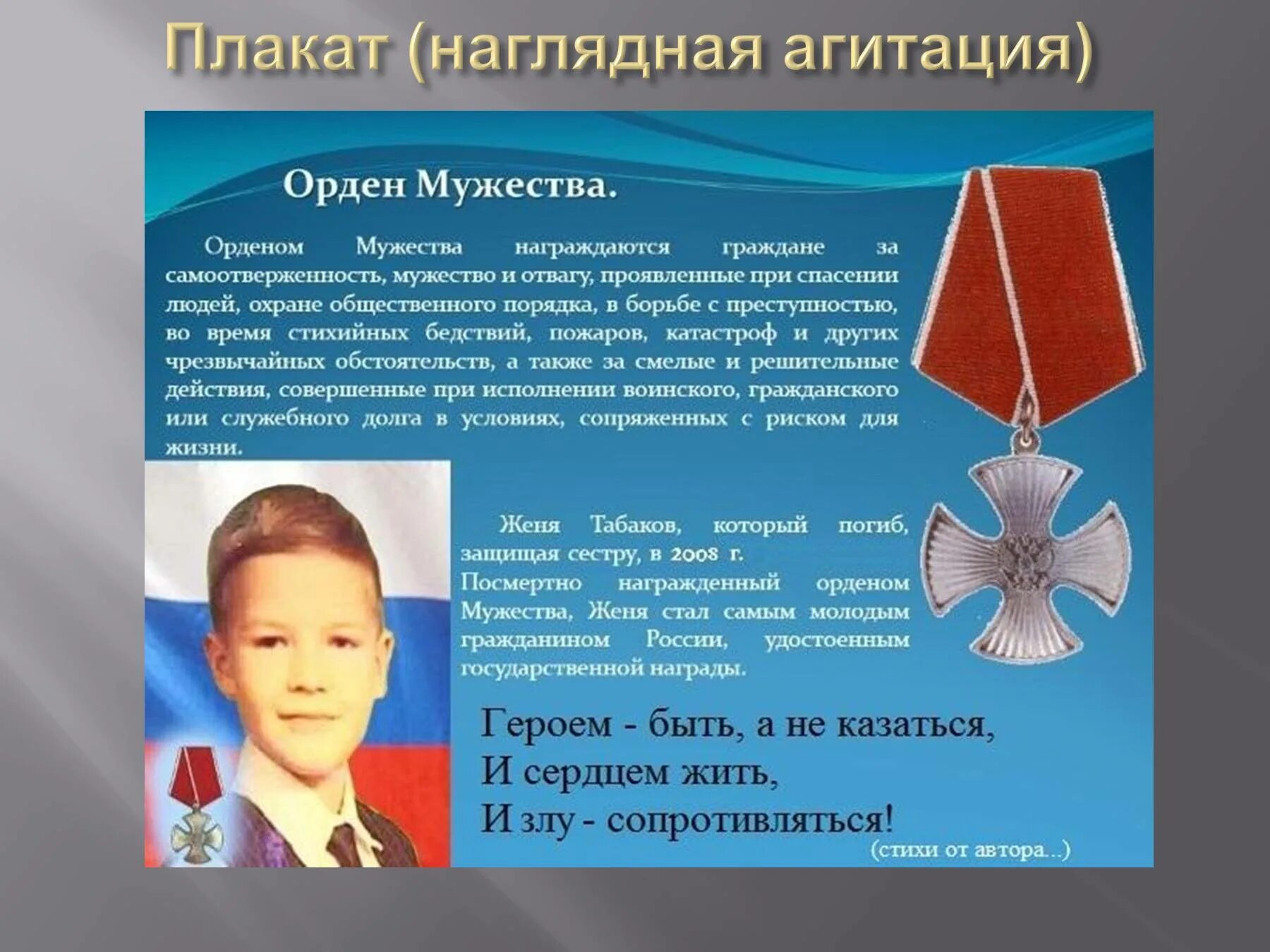 Плакат (наглядная агитация)

Орден Мужества.

Орденом Мужества награждаются граждане за самоотверженность, мужество и отвагу, проявленные при спасении людей, охране общественного порядка, в борьбе с преступностью, во время стихийных бедствий, пожаров, катастроф и других чрезвычайных обстоятельств, а также за смелые и решительные действия, совершенные при исполнении воинского, гражданского или служебного долга в условиях, сопряженных с риском для жизни.

Женя Табаков, который погиб, защищая сестру, в 2008 г. Посмертно награжденный орденом Мужества, Женя стал самым молодым гражданином России, удостоенным государственной награды.

Героем - быть, а не казаться,
И сердцем жить,
И злу - сопротивляться!
(стихи от автора...)